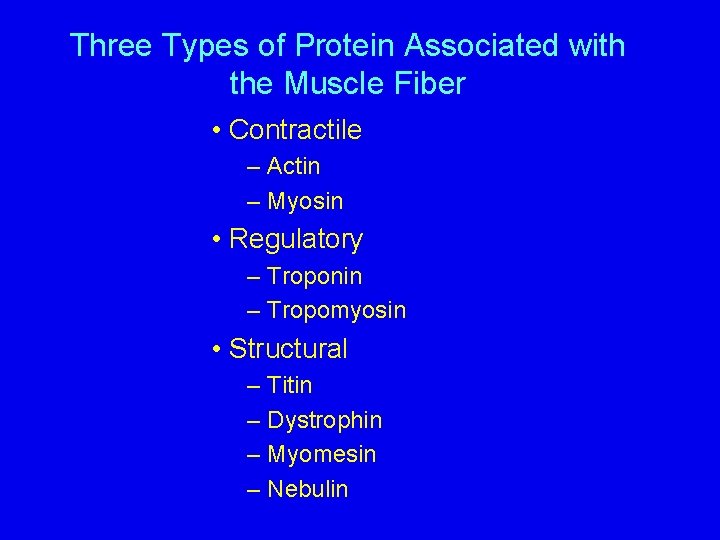 Three Types of Protein Associated with the Muscle Fiber

• Contractile
– Actin
– Myosin
• Regulatory
– Troponin
– Tropomyosin
• Structural
– Titin
– Dystrophin
– Myomesin
– Nebulin